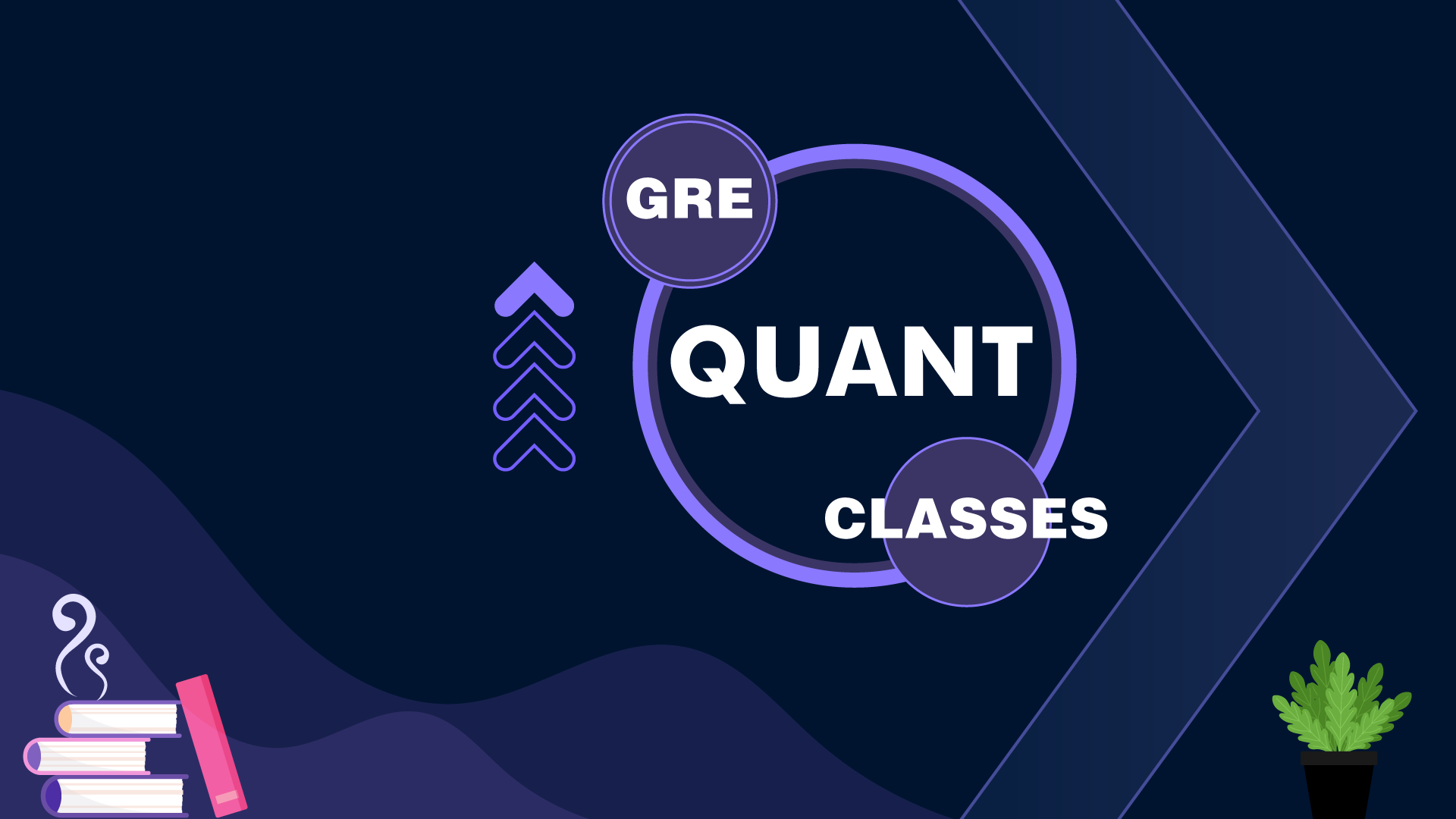 GRE
QUANT
CLASSES